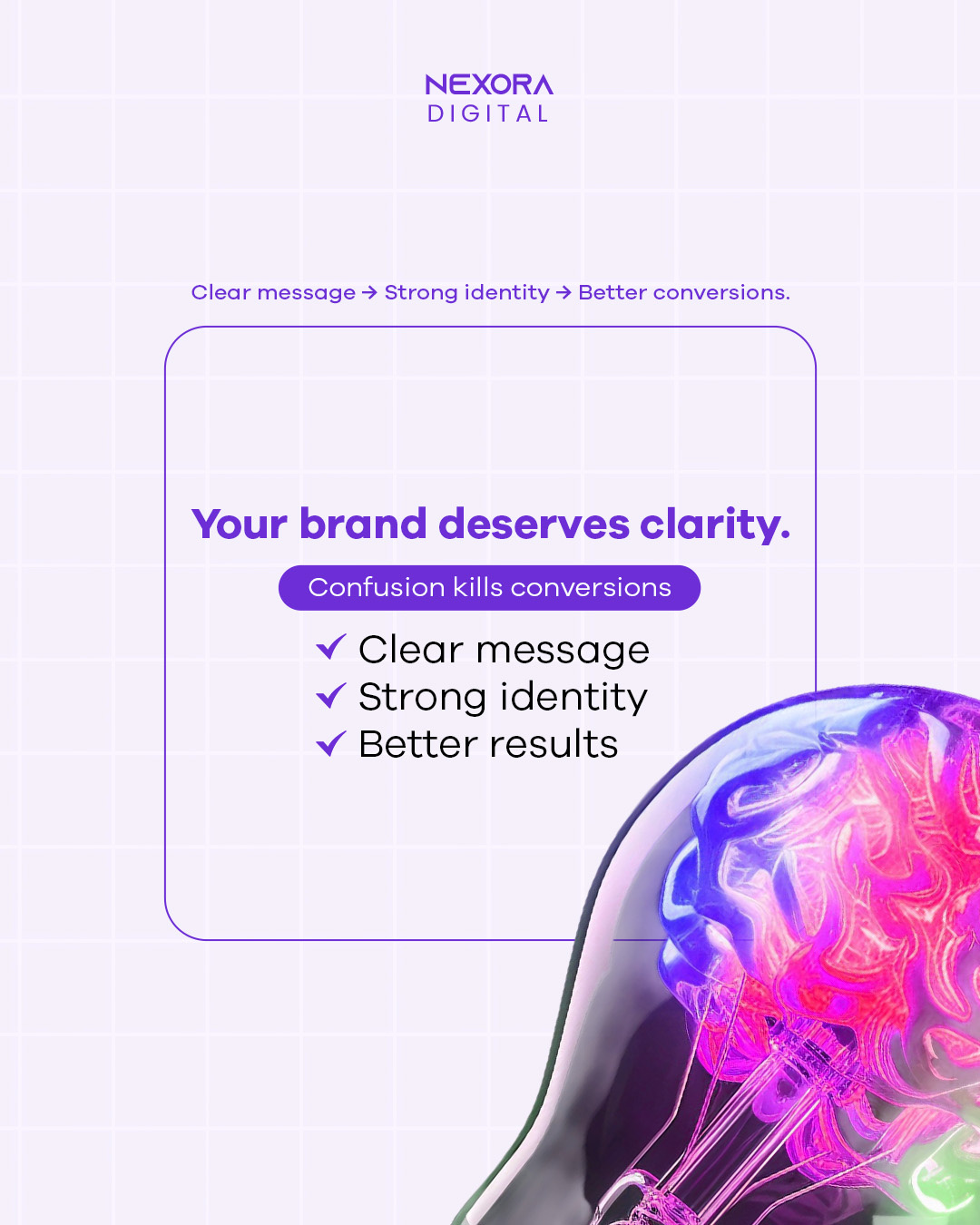 NEXORA
DIGITAL

Clear message → Strong identity → Better conversions.

Your brand deserves clarity.

Confusion kills conversions

✓ Clear message
✓ Strong identity
✓ Better results